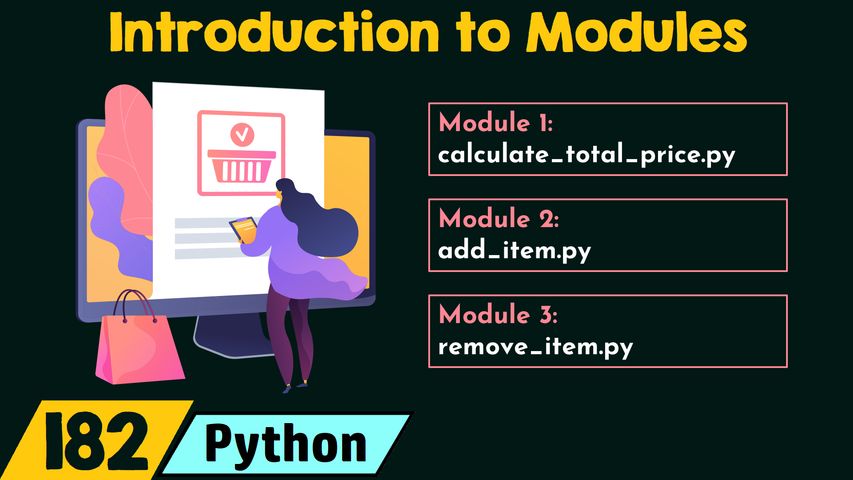 Introduction to Modules

Module 1:
calculate_total_price.py

Module 2:
add_item.py

Module 3:
remove_item.py

182 Python